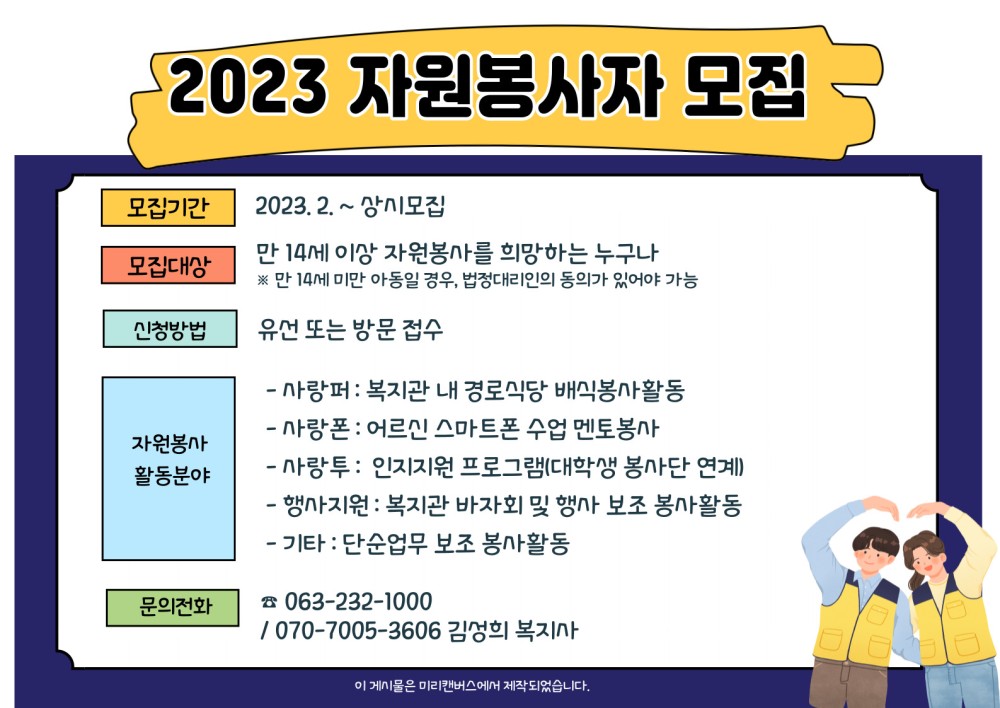 2023 자원봉사자 모집

모집기간

2023. 2. ~ 상시모집

모집대상

만 14세 이상 자원봉사를 희망하는 누구나
※ 만 14세 미만 아동일 경우, 법정대리인의 동의가 있어야 가능

신청방법

유선 또는 방문 접수

자원봉사 활동분야

- 사랑퍼 : 복지관 내 경로식당 배식봉사활동
- 사랑폰 : 어르신 스마트폰 수업 멘토봉사
- 사랑투 : 인지지원 프로그램(대학생 봉사단 연계)
- 행사지원 : 복지관 바자회 및 행사 보조 봉사활동
- 기타 : 단순업무 보조 봉사활동

문의전화

☎ 063-232-1000
/ 070-7005-3606 김성희 복지사

이 게시물은 미리캔버스에서 제작되었습니다.